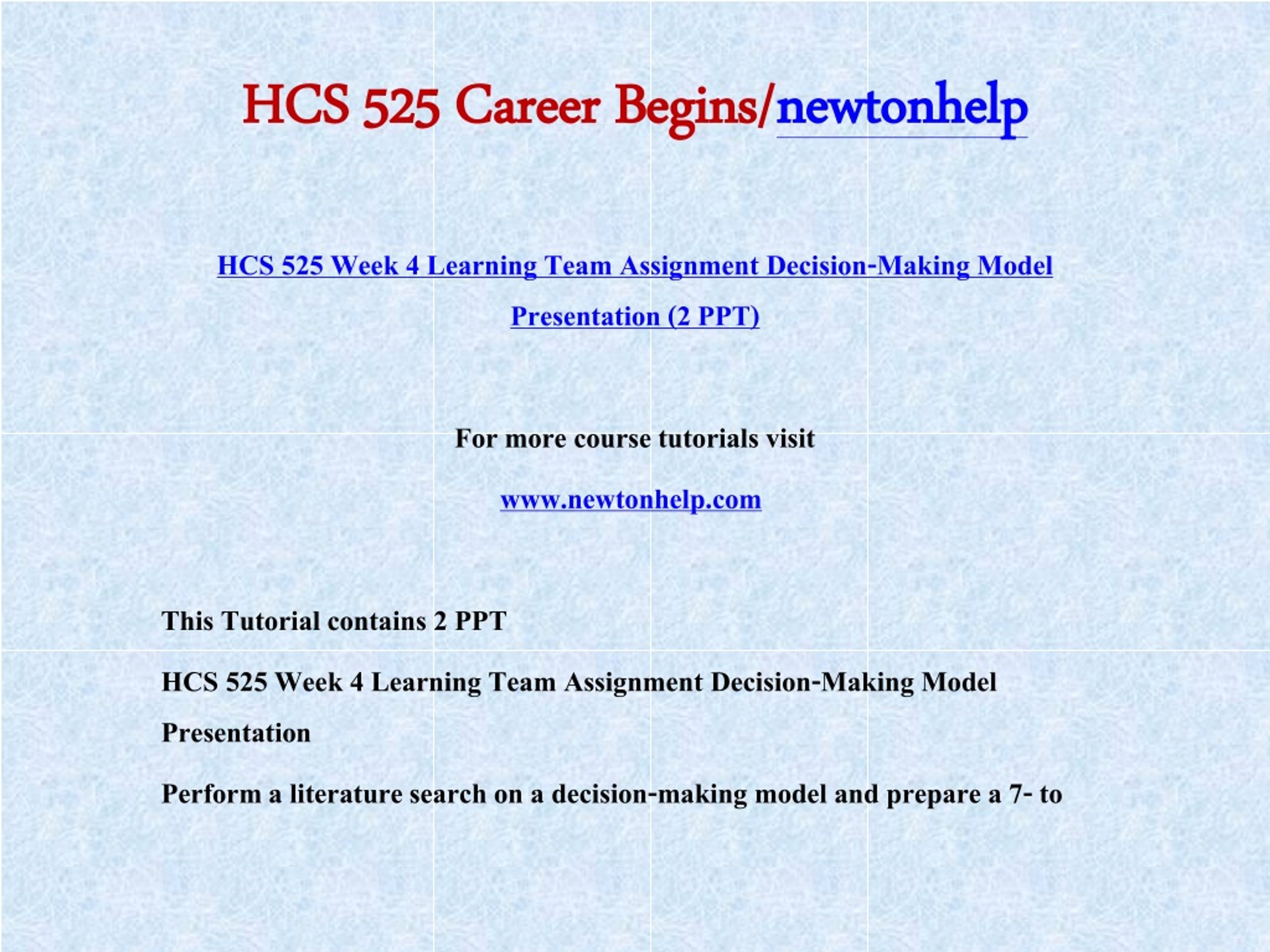 HCS 525 Career Begins/newtonhelp

HCS 525 Week 4 Learning Team Assignment Decision-Making Model Presentation (2 PPT)

For more course tutorials visit

www.newtonhelp.com

This Tutorial contains 2 PPT

HCS 525 Week 4 Learning Team Assignment Decision-Making Model Presentation

Perform a literature search on a decision-making model and prepare a 7- to